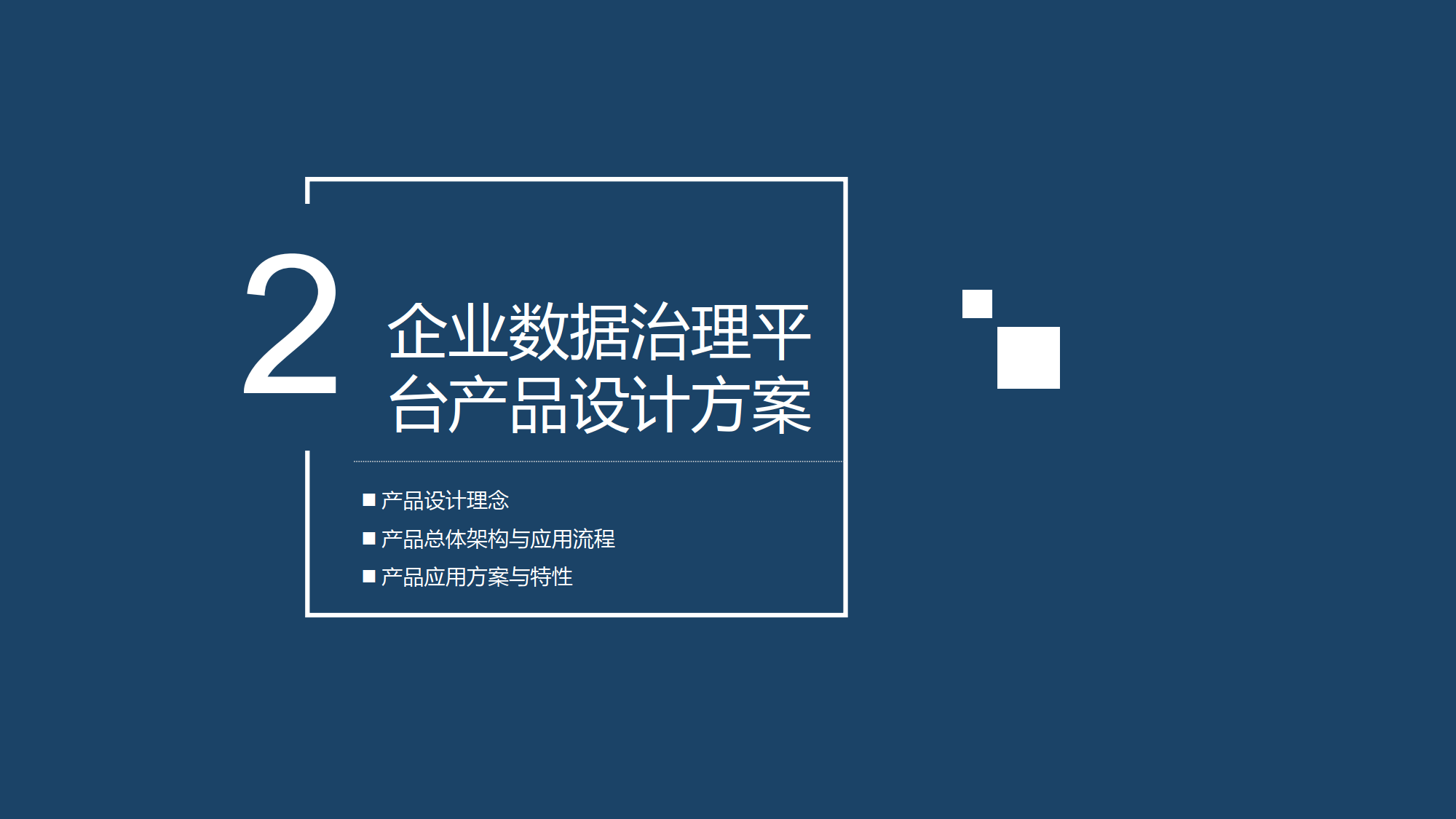 2

企业数据治理平台产品设计方案

■ 产品设计理念
■ 产品总体架构与应用流程
■ 产品应用方案与特性